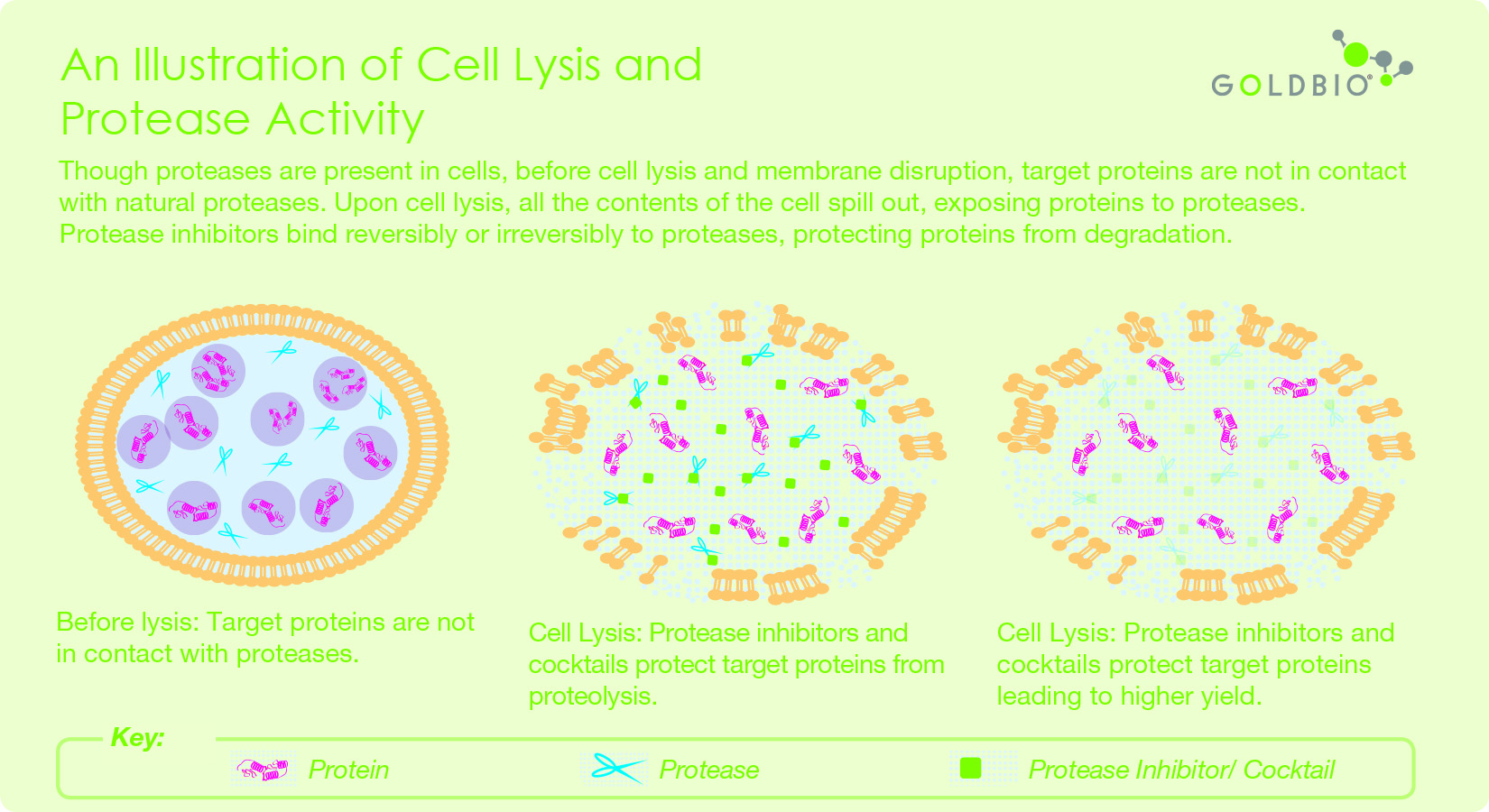 An Illustration of Cell Lysis and Protease Activity

GOLDBIO®

Though proteases are present in cells, before cell lysis and membrane disruption, target proteins are not in contact with natural proteases. Upon cell lysis, all the contents of the cell spill out, exposing proteins to proteases. Protease inhibitors bind reversibly or irreversibly to proteases, protecting proteins from degradation.

Before lysis: Target proteins are not in contact with proteases.

Cell Lysis: Protease inhibitors and cocktails protect target proteins from proteolysis.

Cell Lysis: Protease inhibitors and cocktails protect target proteins leading to higher yield.

Key:

Protein

Protease

Protease Inhibitor/ Cocktail